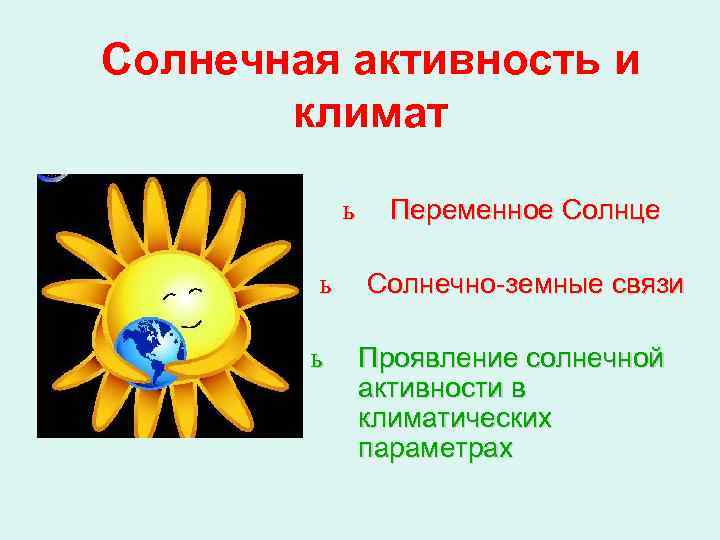 Солнечная активность и климат

ь Переменное Солнце

ь Солнечно-земные связи

ь Проявление солнечной активности в климатических параметрах